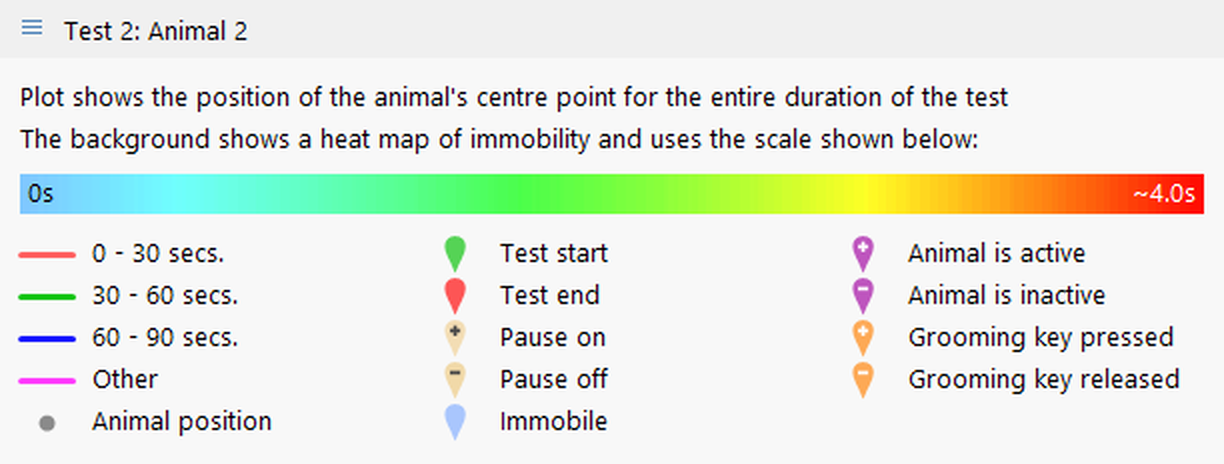 Test 2: Animal 2

Plot shows the position of the animal's centre point for the entire duration of the test
The background shows a heat map of immobility and uses the scale shown below:

0s ~4.0s

0 - 30 secs.
30 - 60 secs.
60 - 90 secs.
Other
Animal position

Test start
Test end
Pause on
Pause off
Immobile

Animal is active
Animal is inactive
Grooming key pressed
Grooming key released